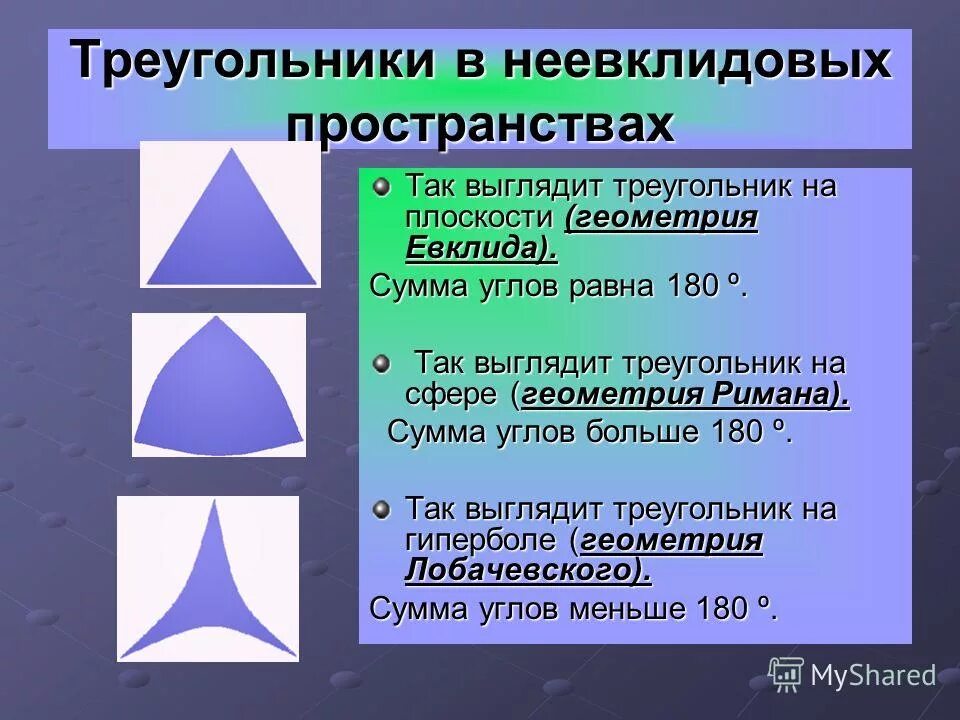 Треугольники в неевклидовых пространствах

Так выглядит треугольник на плоскости (геометрия Евклида).

Сумма углов равна 180 º.

Так выглядит треугольник на сфере (геометрия Римана).

Сумма углов больше 180 º.

Так выглядит треугольник на гиперболе (геометрия Лобачевского).

Сумма углов меньше 180 º.

MyShared